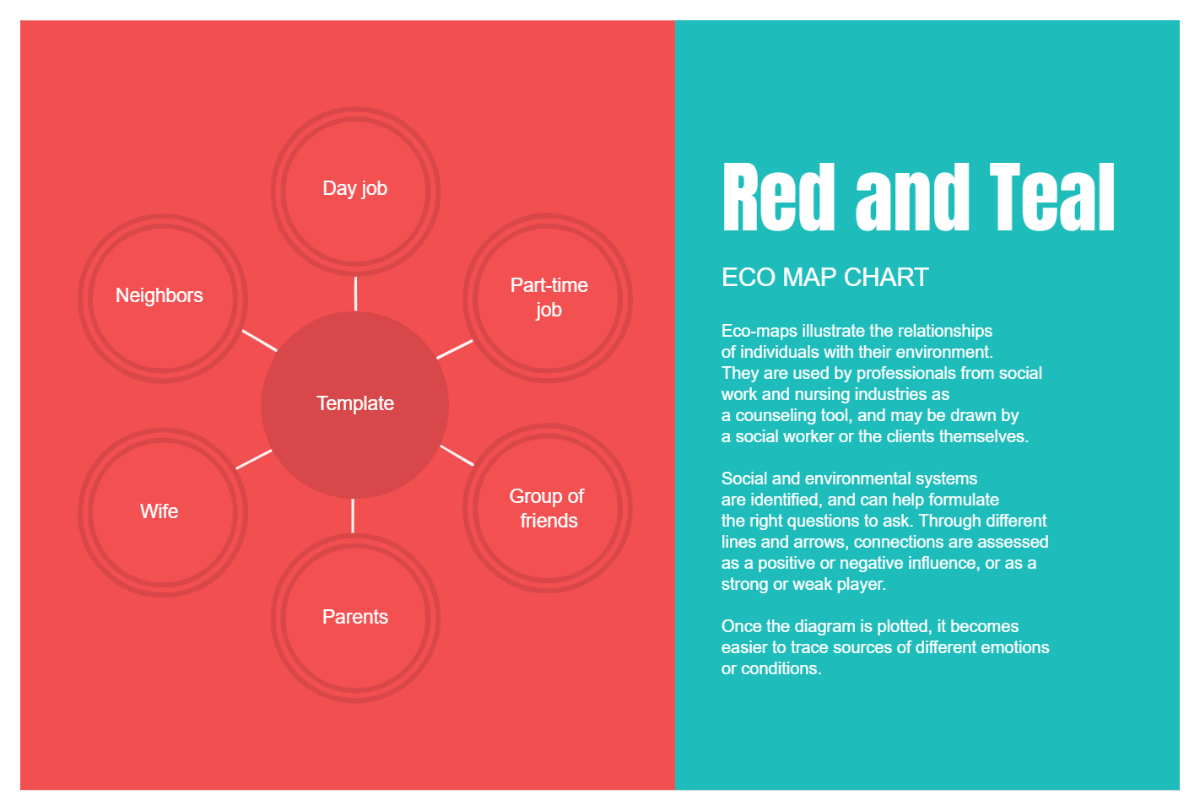 Day job

Neighbors

Part-time job

Template

Wife

Group of friends

Parents

Red and Teal

ECO MAP CHART

Eco-maps illustrate the relationships of individuals with their environment. They are used by professionals from social work and nursing industries as a counseling tool, and may be drawn by a social worker or the clients themselves.

Social and environmental systems are identified, and can help formulate the right questions to ask. Through different lines and arrows, connections are assessed as a positive or negative influence, or as a strong or weak player.

Once the diagram is plotted, it becomes easier to trace sources of different emotions or conditions.